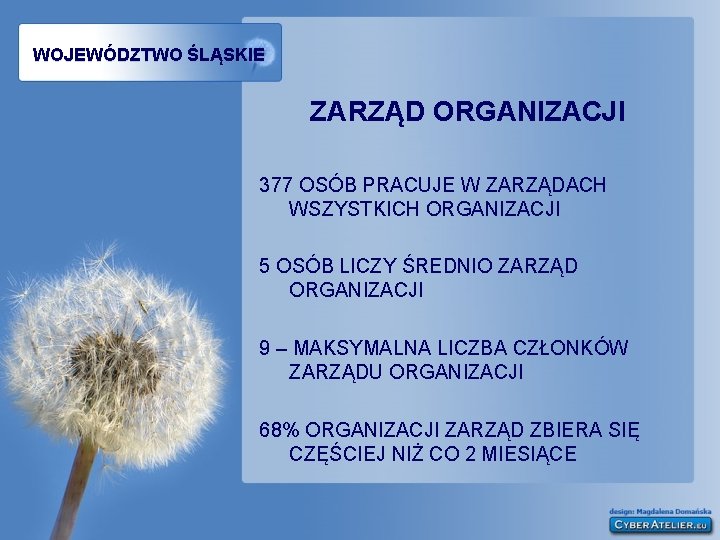 WOJEWÓDZTWO ŚLĄSKIE

ZARZĄD ORGANIZACJI

377 OSÓB PRACUJE W ZARZĄDACH WSZYSTKICH ORGANIZACJI

5 OSÓB LICZY ŚREDNIO ZARZĄD ORGANIZACJI

9 – MAKSYMALNA LICZBA CZŁONKÓW ZARZĄDU ORGANIZACJI

68% ORGANIZACJI ZARZĄD ZBIERA SIĘ CZĘŚCIEJ NIŻ CO 2 MIESIĄCE

design: Magdalena Domańska
CYBERATELIER.EU